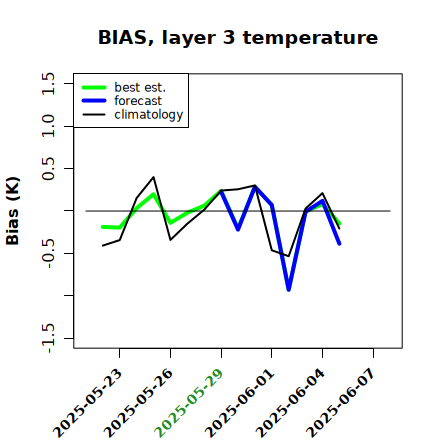 BIAS, layer 3 temperature

best est.
forecast
climatology

Bias (K)

1.5
1.0
0.5
-0.5
-1.5

2025-05-23
2025-05-26
2025-05-29
2025-06-01
2025-06-04
2025-06-07